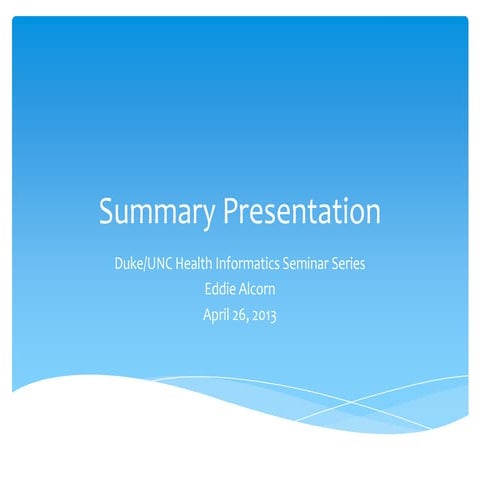 Summary Presentation

Duke/UNC Health Informatics Seminar Series
Eddie Alcorn
April 26, 2013